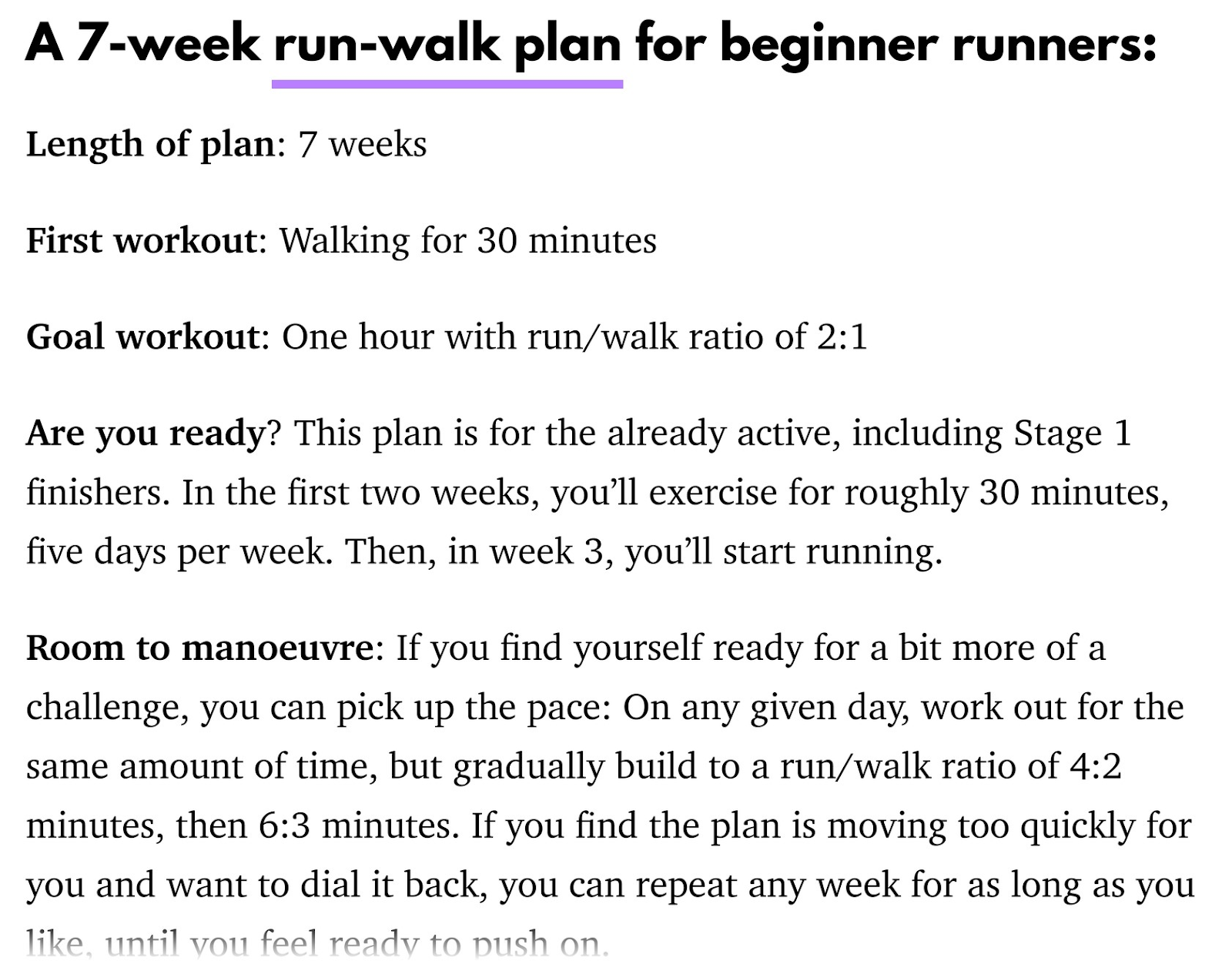 A 7-week run-walk plan for beginner runners:

Length of plan: 7 weeks

First workout: Walking for 30 minutes

Goal workout: One hour with run/walk ratio of 2:1

Are you ready? This plan is for the already active, including Stage 1 finishers. In the first two weeks, you'll exercise for roughly 30 minutes, five days per week. Then, in week 3, you'll start running.

Room to manoeuvre: If you find yourself ready for a bit more of a challenge, you can pick up the pace: On any given day, work out for the same amount of time, but gradually build to a run/walk ratio of 4:2 minutes, then 6:3 minutes. If you find the plan is moving too quickly for you and want to dial it back, you can repeat any week for as long as you like, until you feel ready to push on.